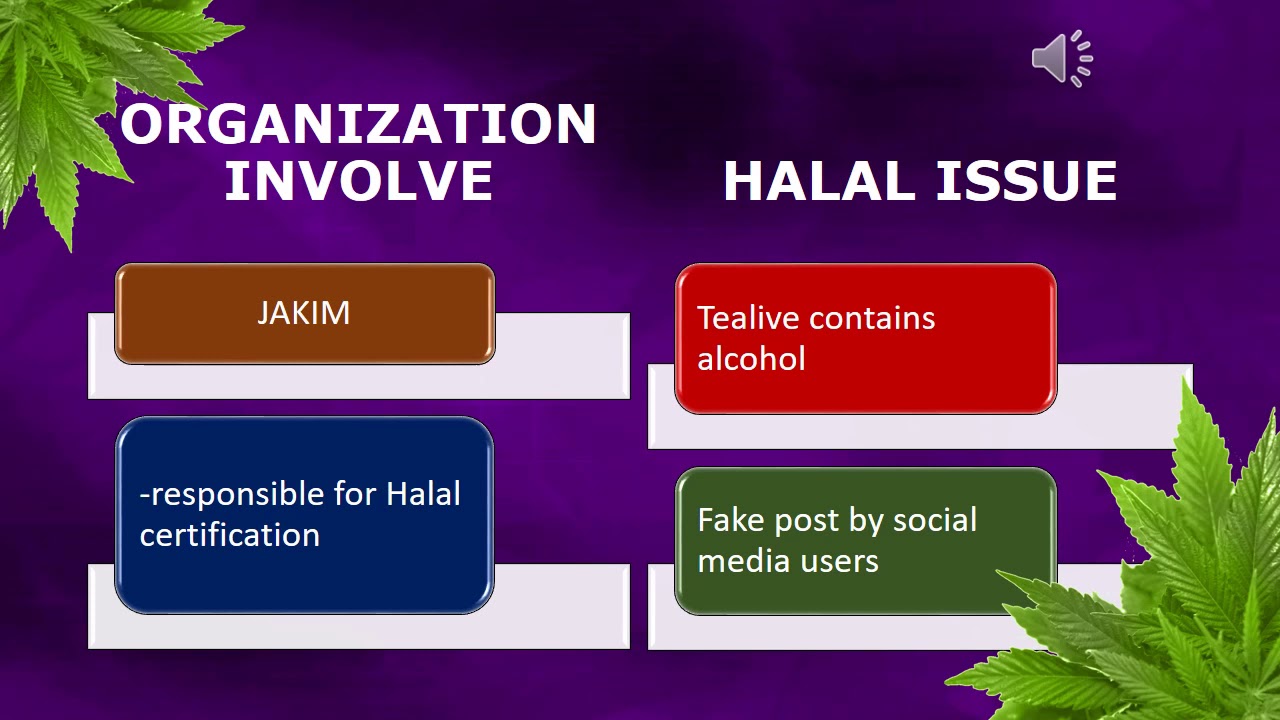 ORGANIZATION INVOLVE

JAKIM

-responsible for Halal certification

HALAL ISSUE

Tealive contains alcohol

Fake post by social media users